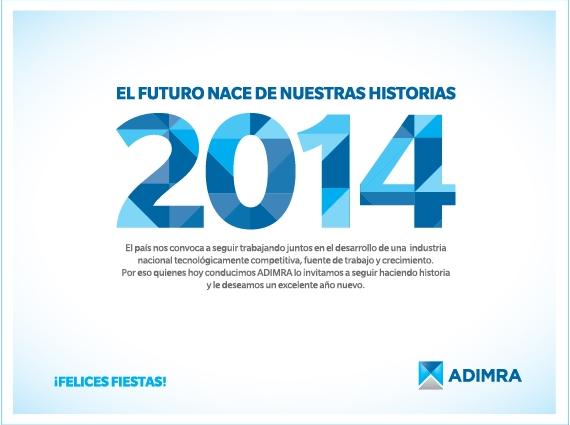 EL FUTURO NACE DE NUESTRAS HISTORIAS

2014

El país nos convoca a seguir trabajando juntos en el desarrollo de una industria nacional tecnológicamente competitiva, fuente de trabajo y crecimiento.
Por eso quienes hoy conducimos ADIMRA lo invitamos a seguir haciendo historia y le deseamos un excelente año nuevo.

¡FELICES FIESTAS!

ADIMRA